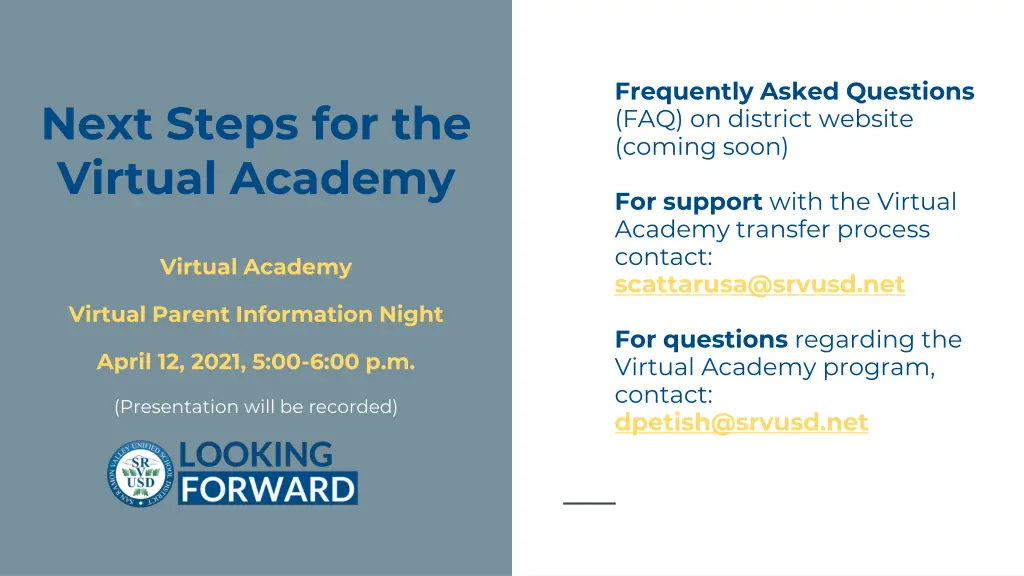 Next Steps for the Virtual Academy

Virtual Academy

Virtual Parent Information Night

April 12, 2021, 5:00-6:00 p.m.

(Presentation will be recorded)

SAN RAMON VALLEY UNIFIED SCHOOL DISTRICT SR USD

LOOKING FORWARD

Frequently Asked Questions (FAQ) on district website (coming soon)

For support with the Virtual Academy transfer process contact: scattarusa@srvusd.net

For questions regarding the Virtual Academy program, contact: dpetish@srvusd.net